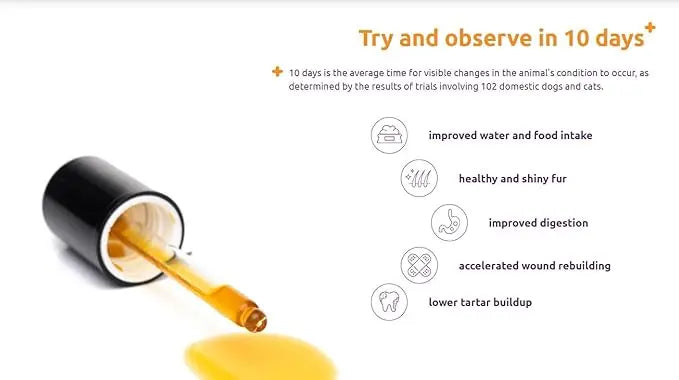 Try and observe in 10 days

10 days is the average time for visible changes in the animal's condition to occur, as determined by the results of trials involving 102 domestic dogs and cats.

improved water and food intake

healthy and shiny fur

improved digestion

accelerated wound rebuilding

lower tartar buildup